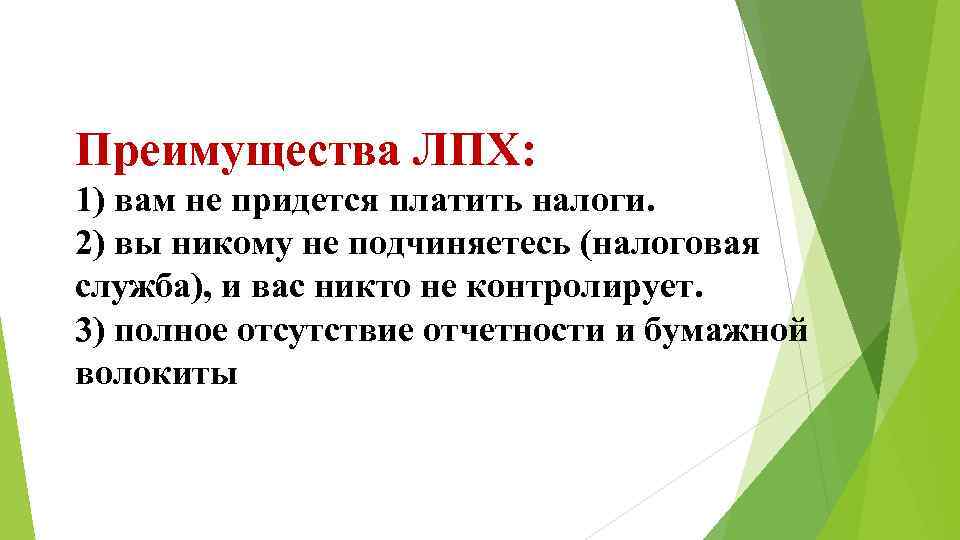 Преимущества ЛПХ:

1) вам не придется платить налоги.

2) вы никому не подчиняетесь (налоговая служба), и вас никто не контролирует.

3) полное отсутствие отчетности и бумажной волокиты